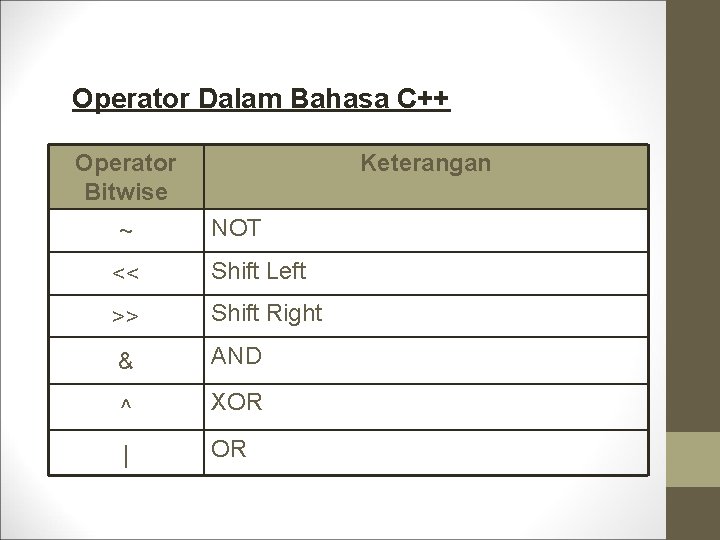 Operator Dalam Bahasa C++

| Operator Bitwise | Keterangan |
|---|---|
| ~ | NOT |
| << | Shift Left |
| >> | Shift Right |
| & | AND |
| ^ | XOR |
| \| | OR |